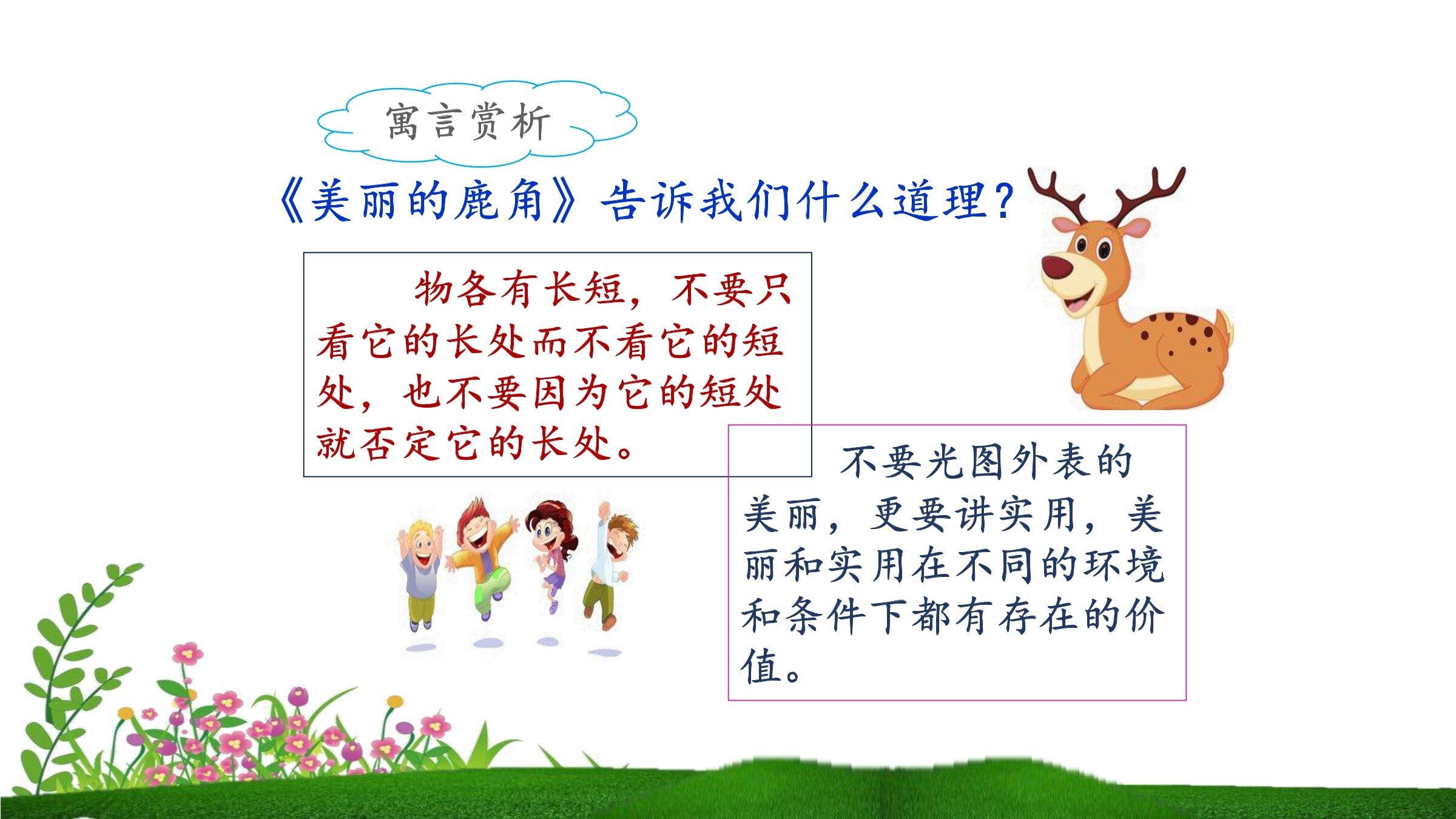 寓言赏析

《美丽的鹿角》告诉我们什么道理？

物各有长短，不要只看它的长处而不看它的短处，也不要因为它的短处就否定它的长处。

不要光图外表的美丽，更要讲实用，美丽和实用在不同的环境和条件下都有存在的价值。